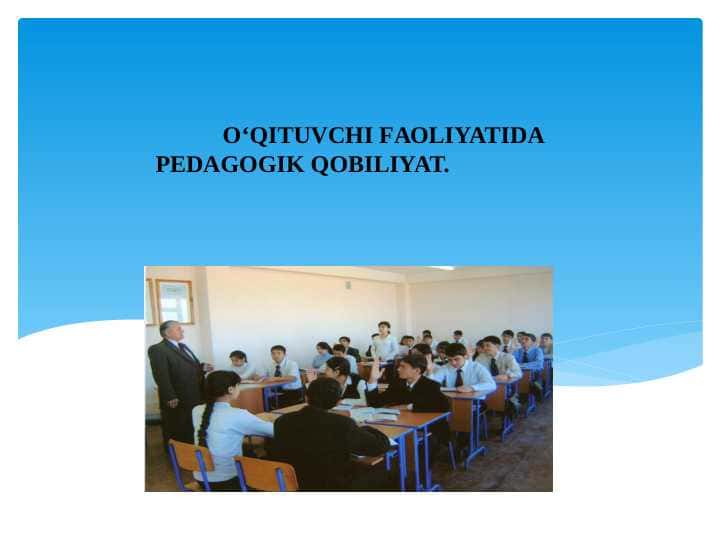 O‘QITUVCHI FAOLIYATIDA PEDAGOGIK QOBILIYAT.